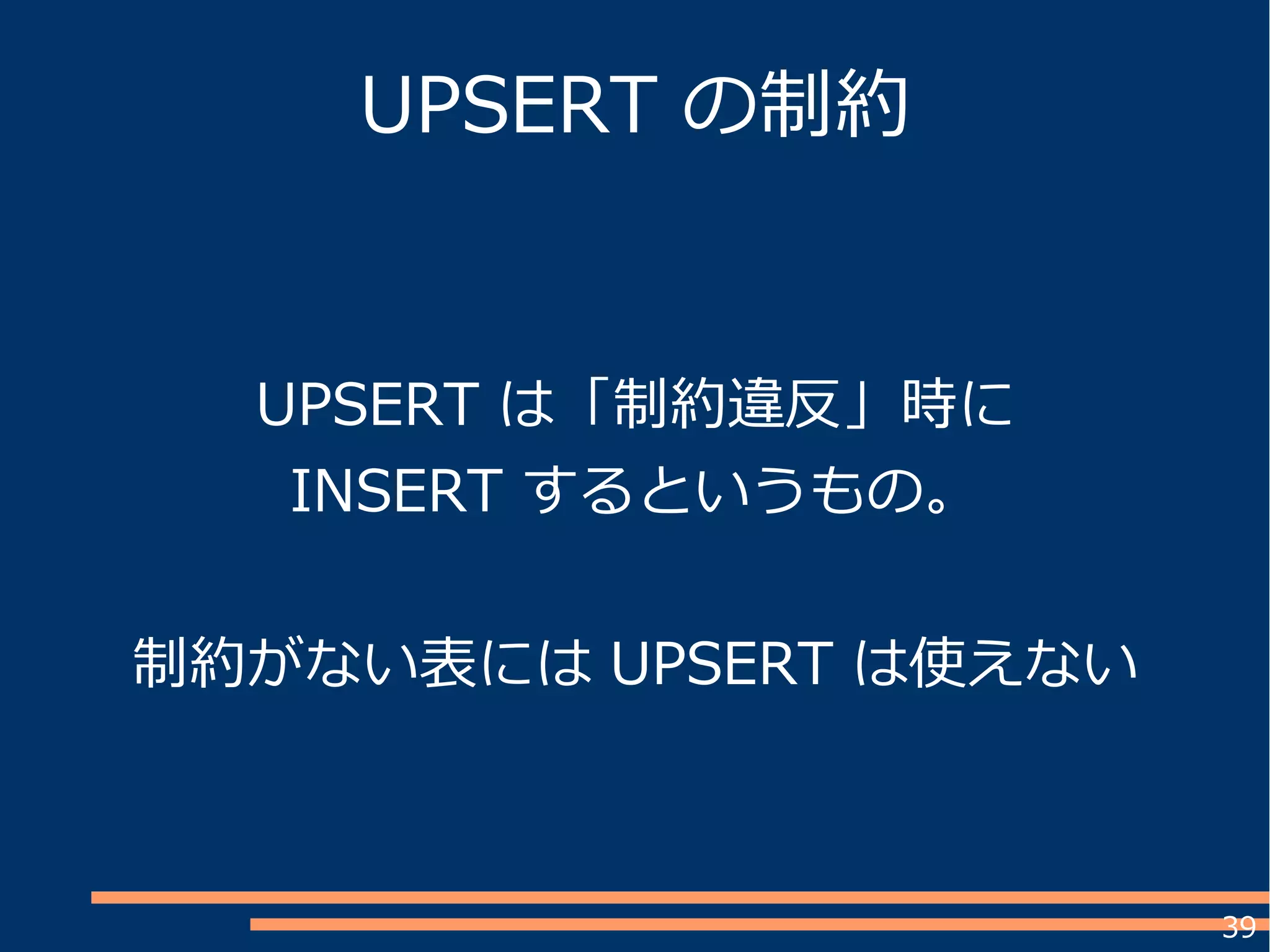 UPSERT の制約

UPSERT は「制約違反」時に INSERT するというもの。

制約がない表には UPSERT は使えない

39